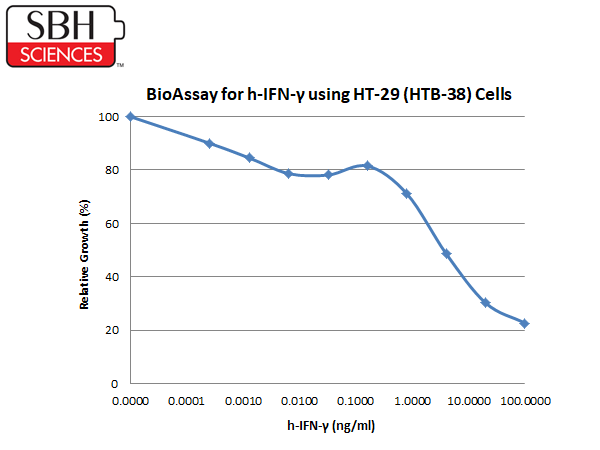 SBH SCIENCES ™

BioAssay for h-IFN-γ using HT-29 (HTB-38) Cells

Relative Growth (%)

100
80
60
40
20
0

0.0000 0.0001 0.0010 0.0100 0.1000 1.0000 10.0000 100.0000

h-IFN-γ (ng/ml)